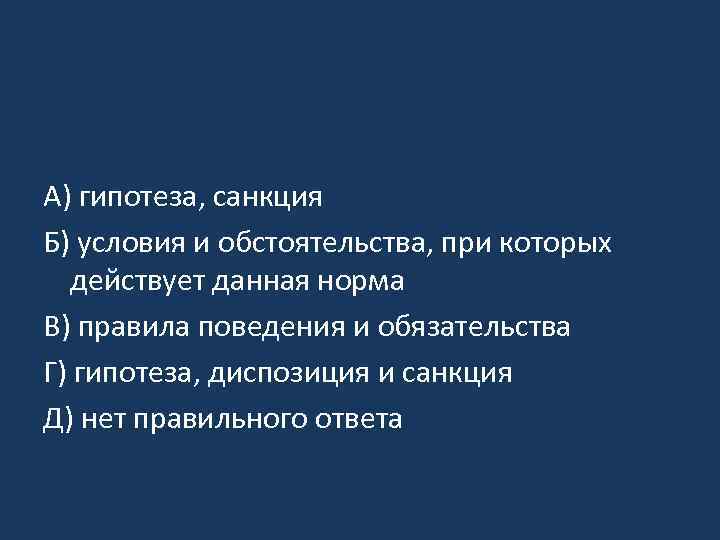 А) гипотеза, санкция

Б) условия и обстоятельства, при которых действует данная норма

В) правила поведения и обязательства

Г) гипотеза, диспозиция и санкция

Д) нет правильного ответа